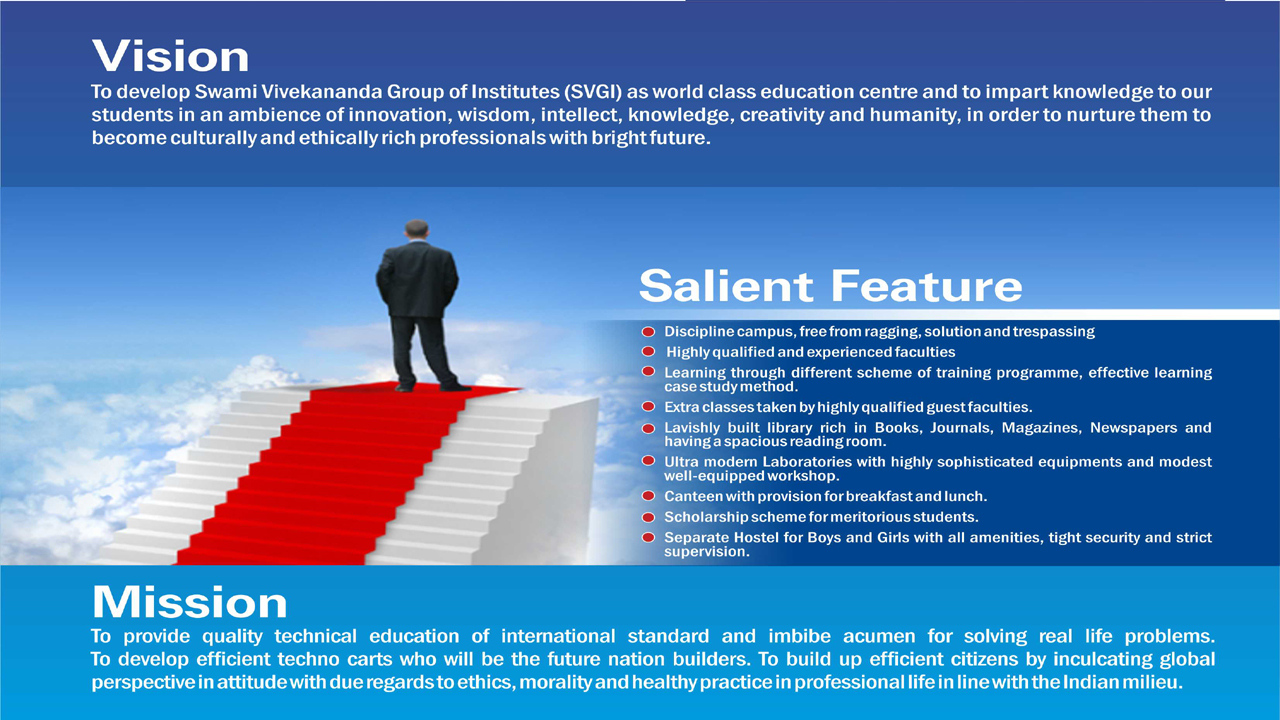 Vision
To develop Swami Vivekananda Group of Institutes (SVGI) as world class education centre and to impart knowledge to our students in an ambience of innovation, wisdom, intellect, knowledge, creativity and humanity, in order to nurture them to become culturally and ethically rich professionals with bright future.

Salient Feature
Discipline campus, free from ragging, solution and trespassing
Highly qualified and experienced faculties
Learning through different scheme of training programme, effective learning case study method.
Extra classes taken by highly qualified guest faculties.
Lavishly built library rich in Books, Journals, Magazines, Newspapers and having a spacious reading room.
Ultra modern Laboratories with highly sophisticated equipments and modest well-equipped workshop.
Canteen with provision for breakfast and lunch.
Scholarship scheme for meritorious students.
Separate Hostel for Boys and Girls with all amenities, tight security and strict supervision.

Mission
To provide quality technical education of international standard and imbibe acumen for solving real life problems. To develop efficient techno carts who will be the future nation builders. To build up efficient citizens by inculcating global perspective in attitude with due regards to ethics, morality and healthy practice in professional life in line with the Indian milieu.